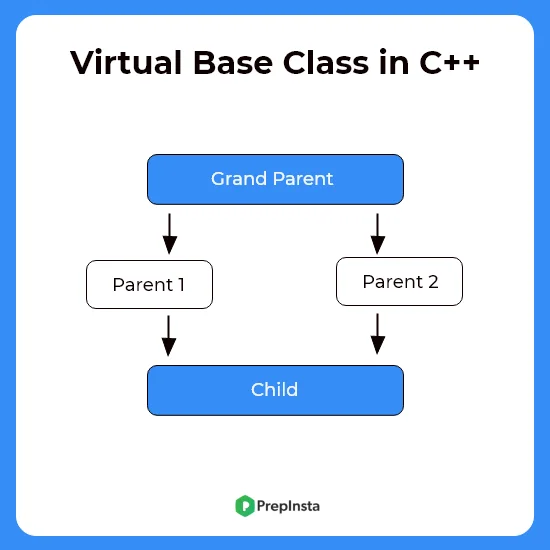 Virtual Base Class in C++

Grand Parent

Parent 1

Parent 2

Child

PrepInsta